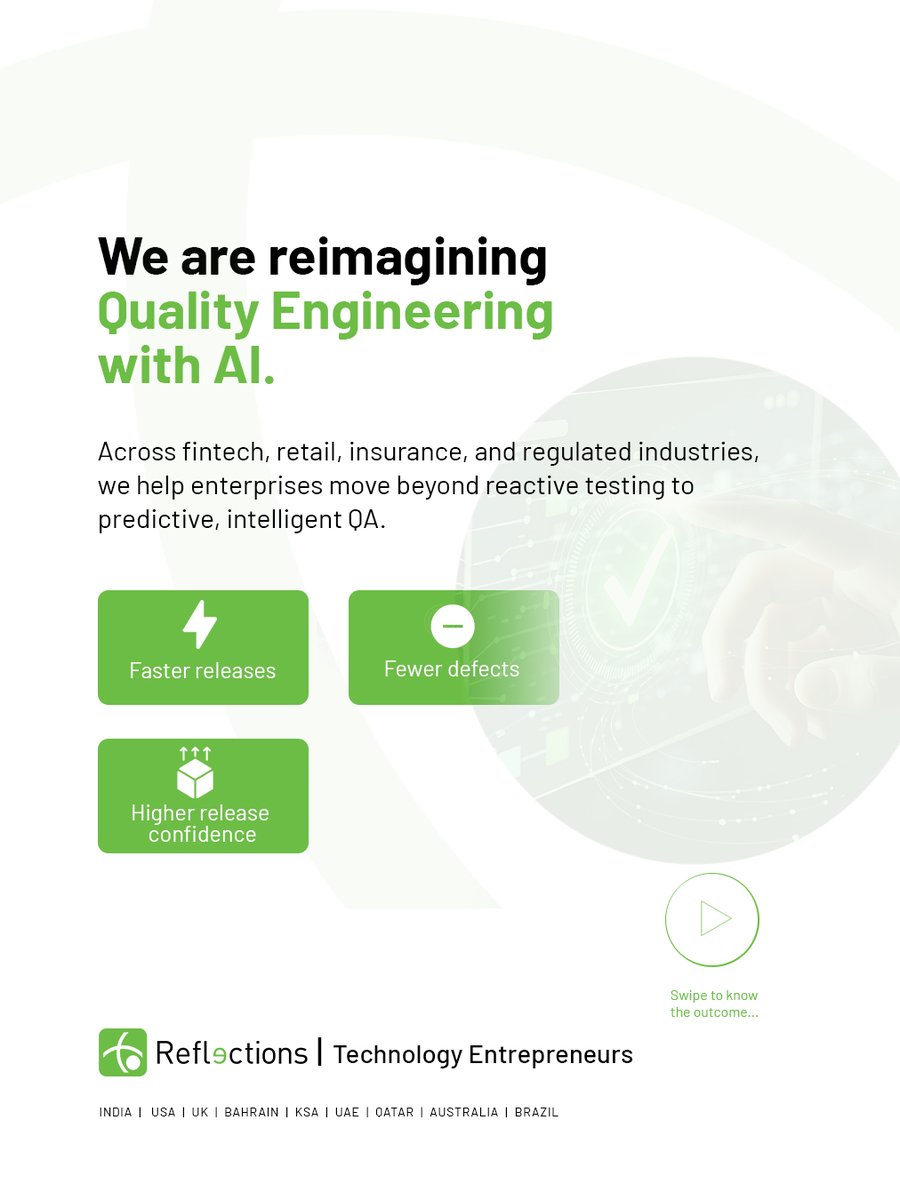 We are reimagining Quality Engineering with AI.

Across fintech, retail, insurance, and regulated industries, we help enterprises move beyond reactive testing to predictive, intelligent QA.

Faster releases

Fewer defects

Higher release confidence

Swipe to know the outcome...

Reflections | Technology Entrepreneurs

INDIA | USA | UK | BAHRAIN | KSA | UAE | QATAR | AUSTRALIA | BRAZIL